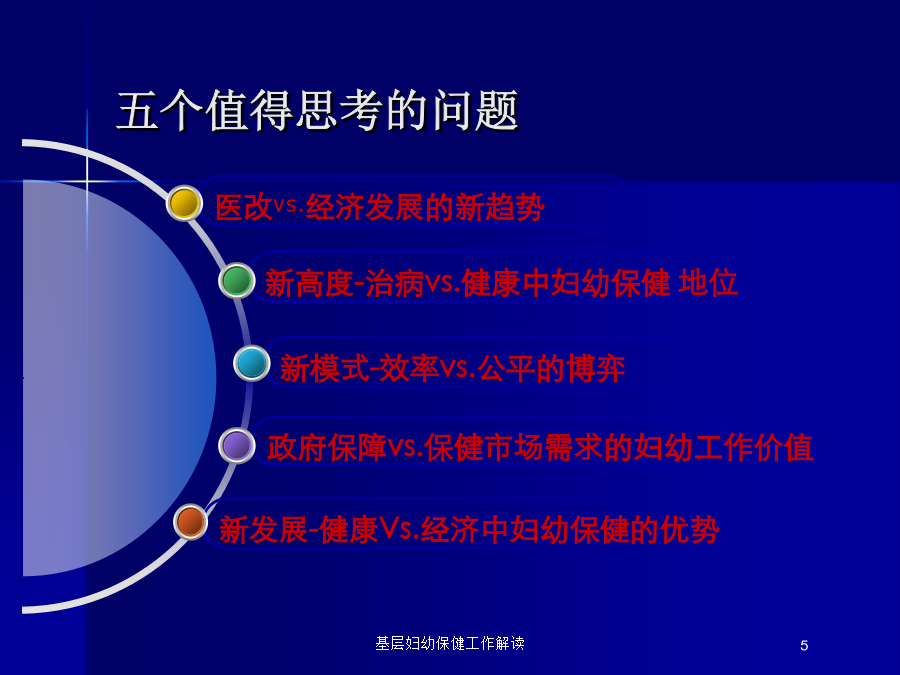 五个值得思考的问题

医改vs.经济发展的新趋势

新高度-治病vs.健康中妇幼保健 地位

新模式-效率vs.公平的博弈

政府保障vs.保健市场需求的妇幼工作价值

新发展-健康Vs.经济中妇幼保健的优势

基层妇幼保健工作解读

5